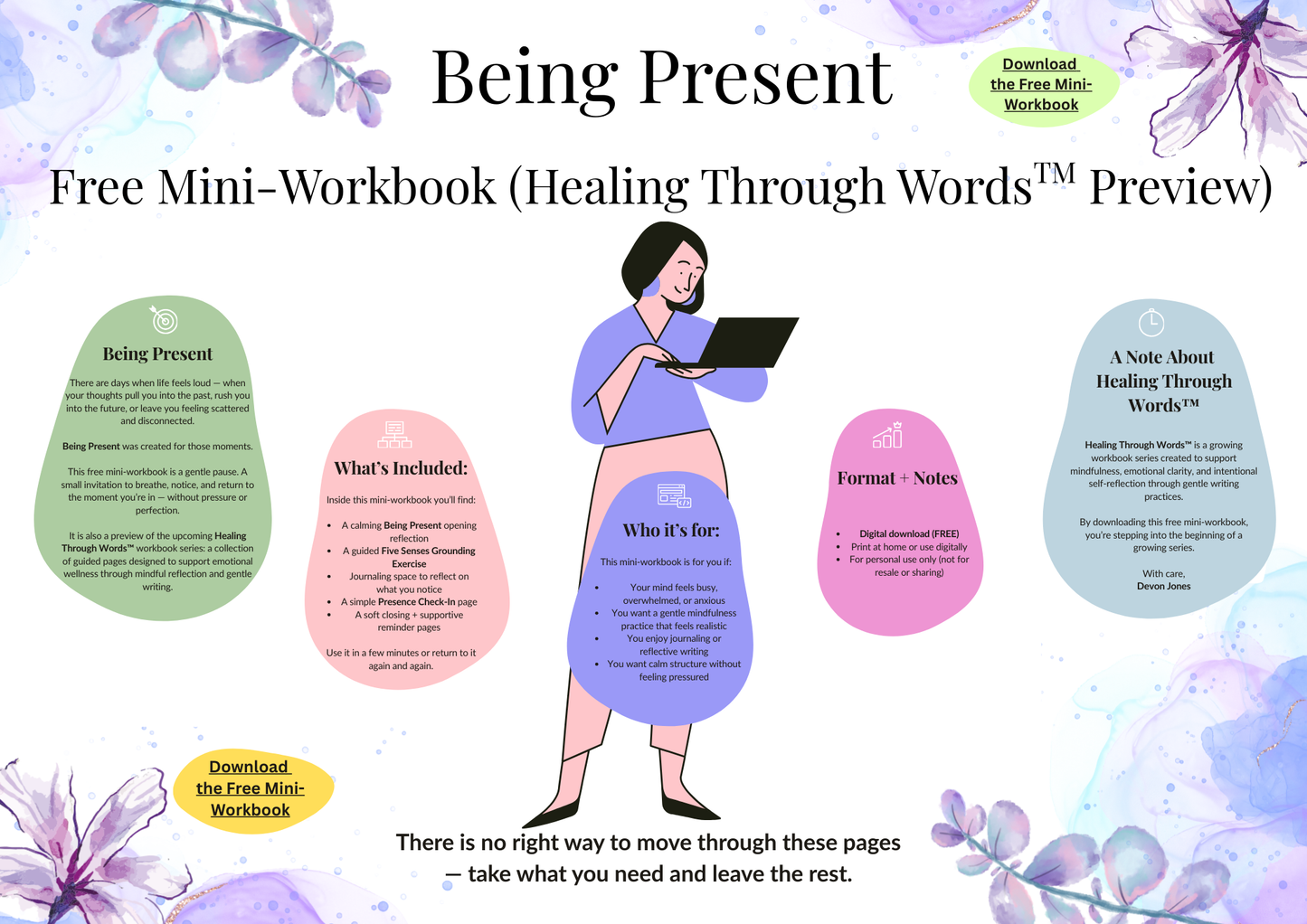 Being Present

Download the Free Mini-Workbook

Free Mini-Workbook (Healing Through Words™ Preview)

Being Present

There are days when life feels loud — when your thoughts pull you into the past, rush you into the future, or leave you feeling scattered and disconnected.

Being Present was created for those moments.

This free mini-workbook is a gentle pause. A small invitation to breathe, notice, and return to the moment you're in — without pressure or perfection.

It is also a preview of the upcoming Healing Through Words™ workbook series: a collection of guided pages designed to support emotional wellness through mindful reflection and gentle writing.

What's Included:

Inside this mini-workbook you'll find:

- A calming Being Present opening reflection
- A guided Five Senses Grounding Exercise
- Journaling space to reflect on what you notice
- A simple Presence Check-In page
- A soft closing + supportive reminder pages

Use it in a few minutes or return to it again and again.

Who it's for:

This mini-workbook is for you if:

- Your mind feels busy, overwhelmed, or anxious
- You want a gentle mindfulness practice that feels realistic
- You enjoy journaling or reflective writing
- You want calm structure without feeling pressured

Format + Notes

- Digital download (FREE)
- Print at home or use digitally
- For personal use only (not for resale or sharing)

A Note About Healing Through Words™

Healing Through Words™ is a growing workbook series created to support mindfulness, emotional clarity, and intentional self-reflection through gentle writing practices.

By downloading this free mini-workbook, you're stepping into the beginning of a growing series.

With care,
Devon Jones

Download the Free Mini-Workbook

There is no right way to move through these pages — take what you need and leave the rest.